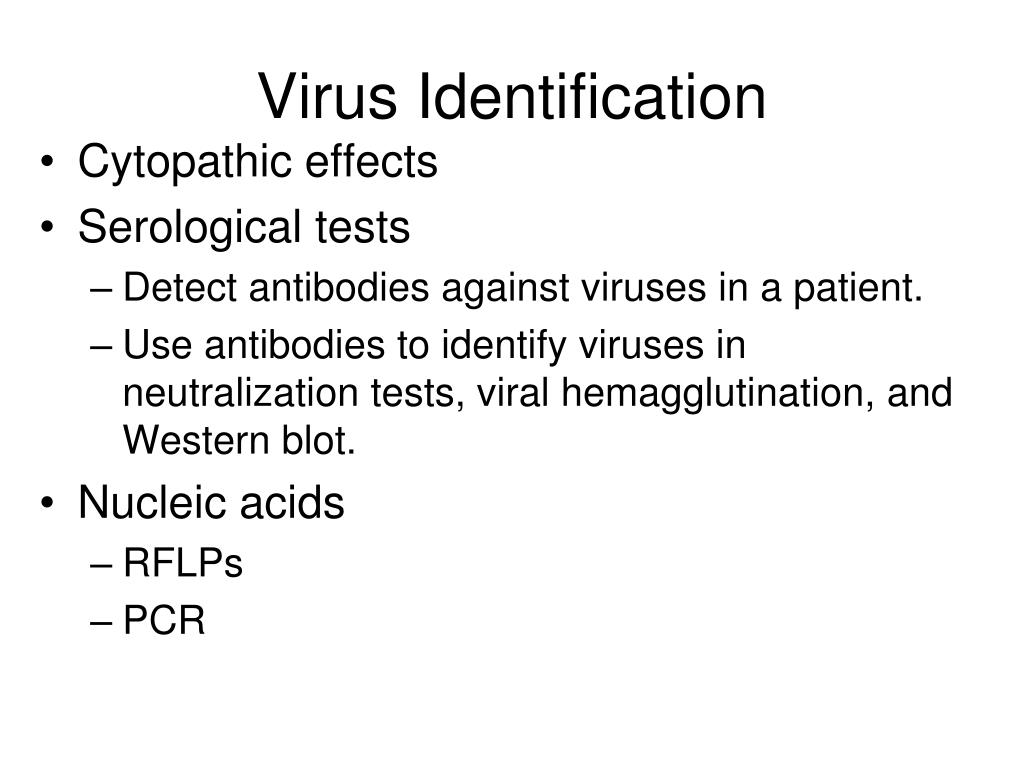 Virus Identification

• Cytopathic effects
• Serological tests
– Detect antibodies against viruses in a patient.
– Use antibodies to identify viruses in neutralization tests, viral hemagglutination, and Western blot.
• Nucleic acids
– RFLPs
– PCR